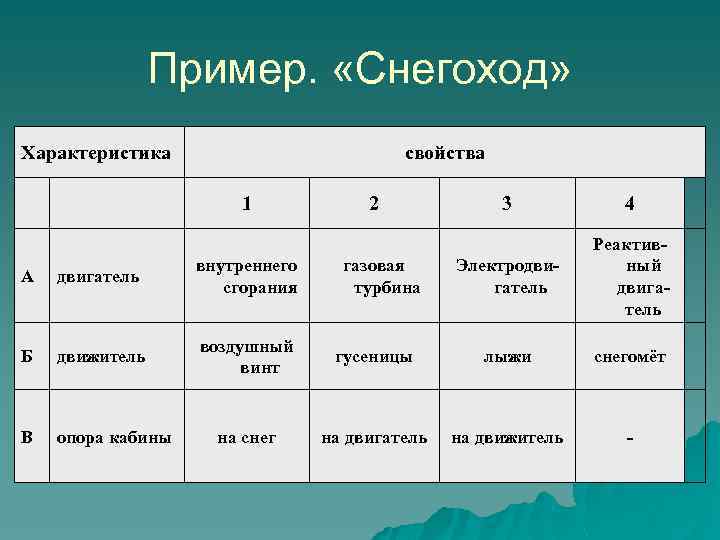 Пример. «Снегоход»

| Характеристика | | свойства | | | |
|---|---|---|---|---|---|
| | | 1 | 2 | 3 | 4 |
| А | двигатель | внутреннего сгорания | газовая турбина | Электродвигатель | Реактивный двигатель |
| Б | движитель | воздушный винт | гусеницы | лыжи | снегомёт |
| В | опора кабины | на снег | на двигатель | на движитель | - |